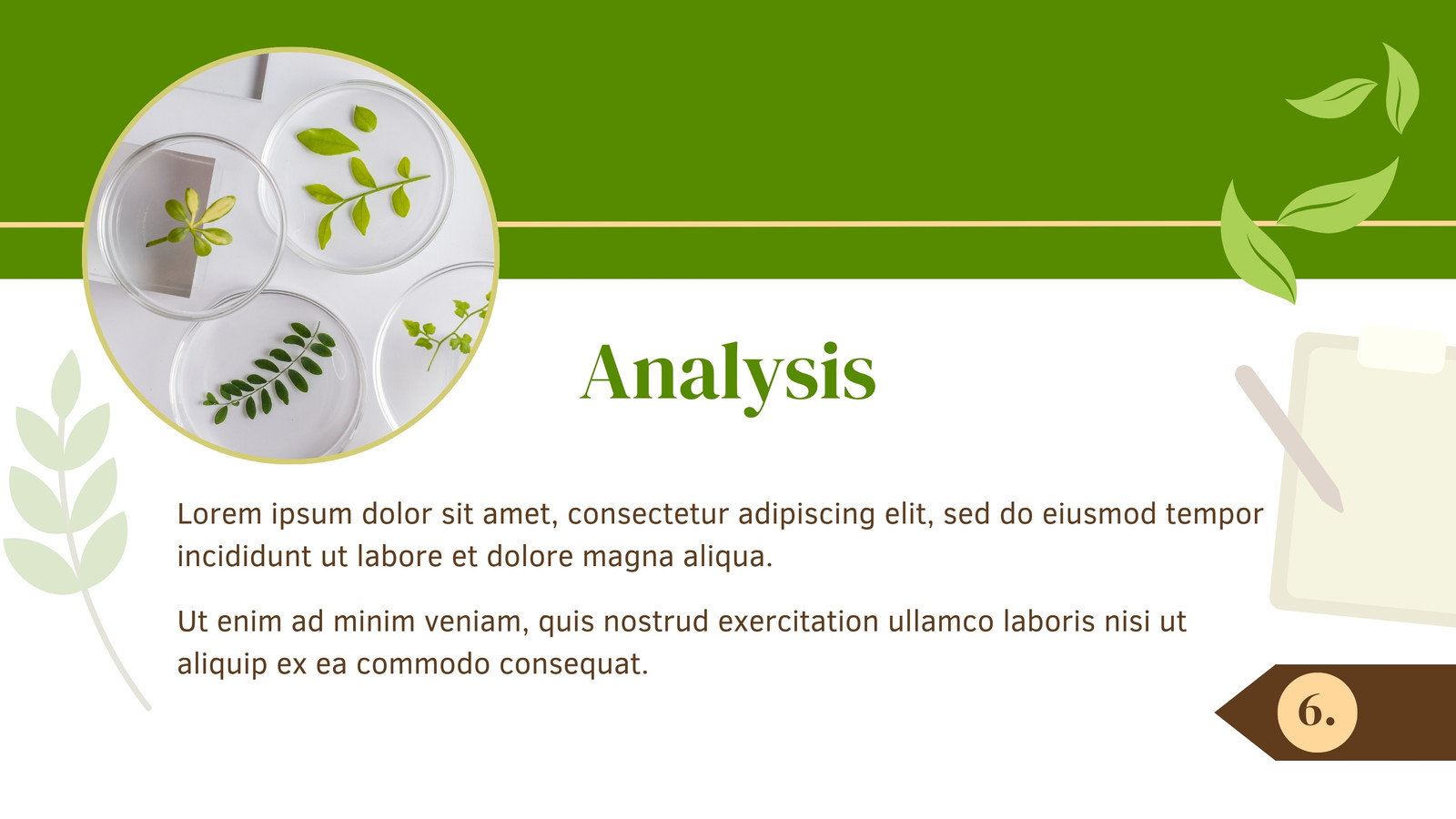 Analysis

Lorem ipsum dolor sit amet, consectetur adipiscing elit, sed do eiusmod tempor incididunt ut labore et dolore magna aliqua.

Ut enim ad minim veniam, quis nostrud exercitation ullamco laboris nisi ut aliquip ex ea commodo consequat.

6.